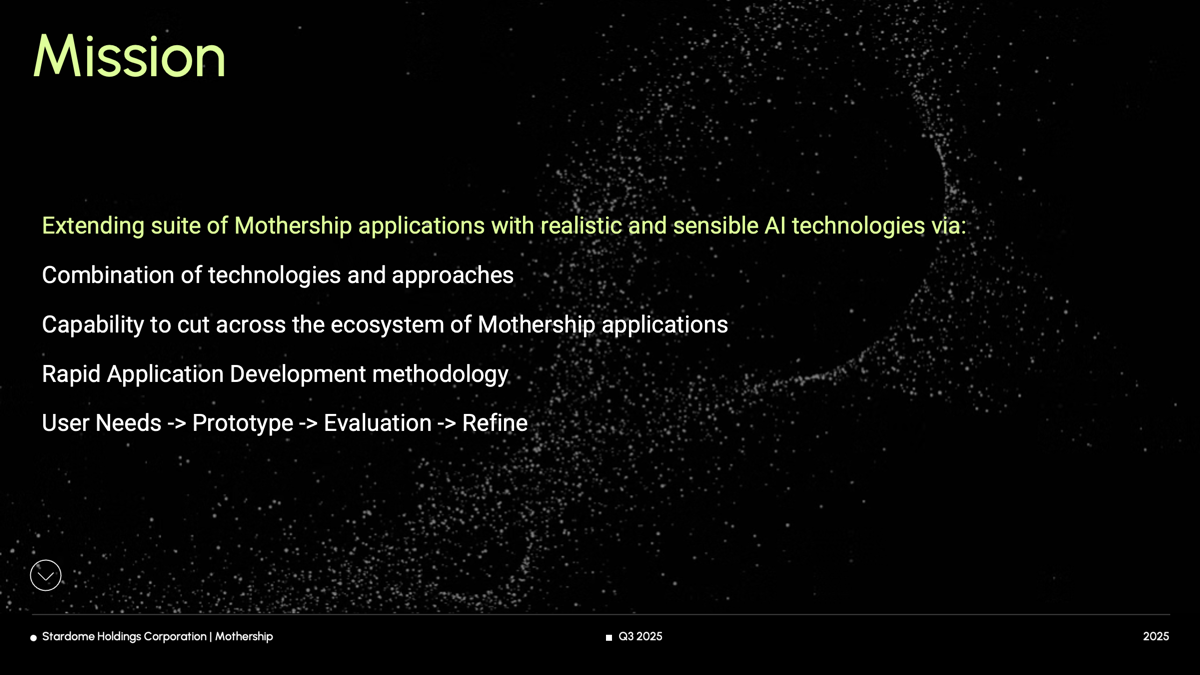 Mission

Extending suite of Mothership applications with realistic and sensible AI technologies via:

Combination of technologies and approaches

Capability to cut across the ecosystem of Mothership applications

Rapid Application Development methodology

User Needs -> Prototype -> Evaluation -> Refine

Stardome Holdings Corporation | Mothership

Q3 2025

2025